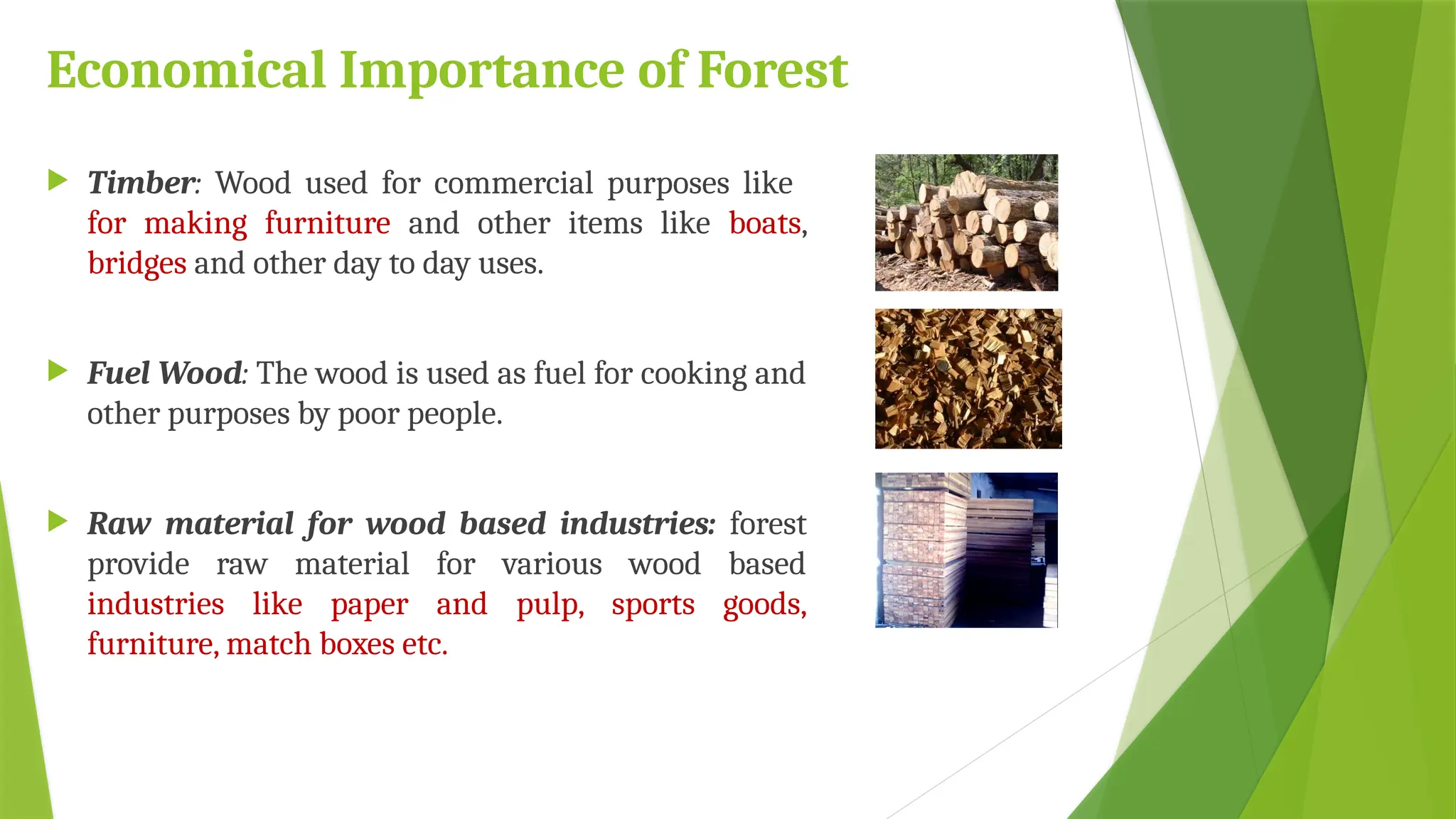 Economical Importance of Forest

Timber: Wood used for commercial purposes like for making furniture and other items like boats, bridges and other day to day uses.

Fuel Wood: The wood is used as fuel for cooking and other purposes by poor people.

Raw material for wood based industries: forest provide raw material for various wood based industries like paper and pulp, sports goods, furniture, match boxes etc.